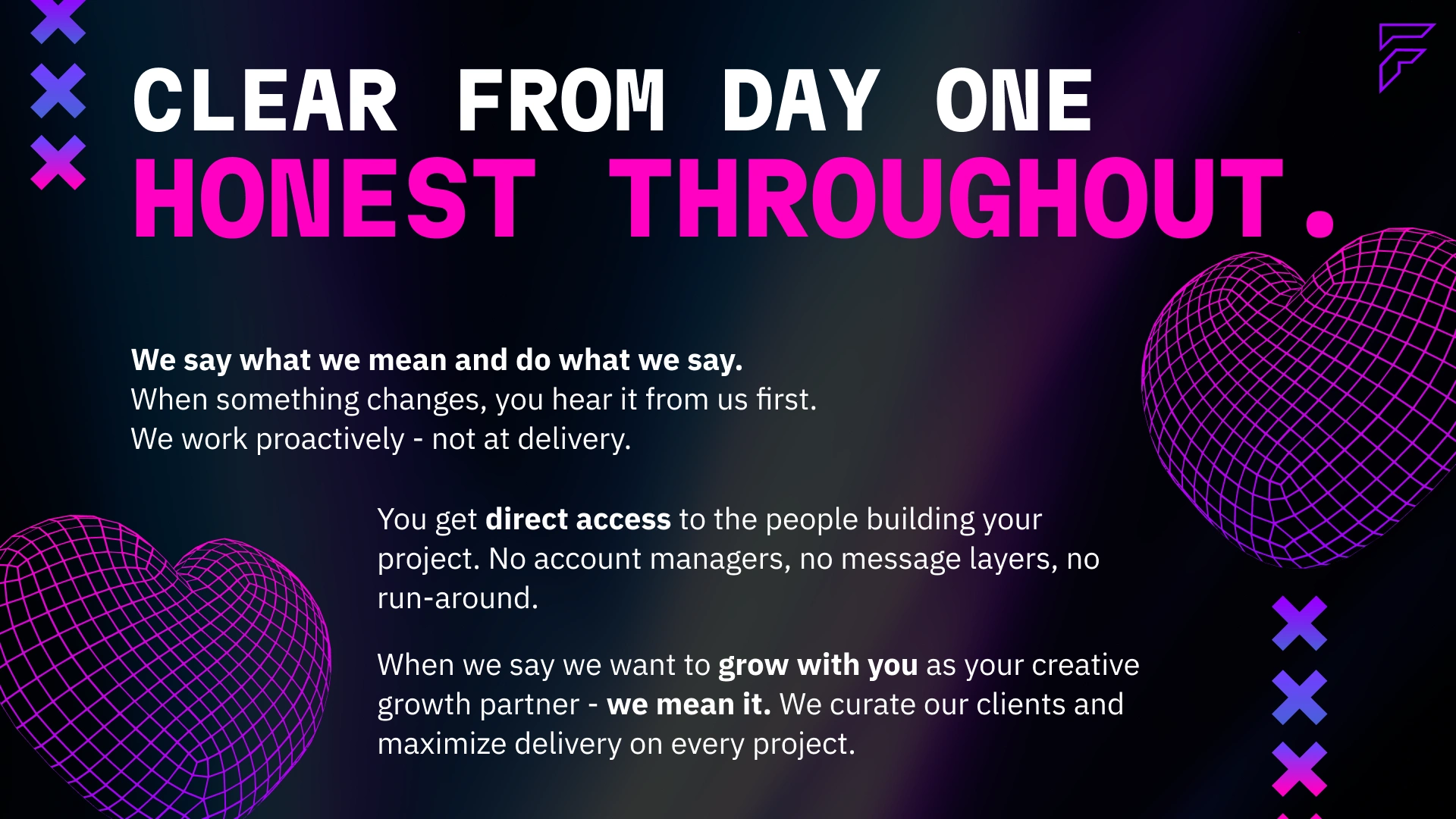 CLEAR FROM DAY ONE
HONEST THROUGHOUT.

We say what we mean and do what we say.
When something changes, you hear it from us first.
We work proactively - not at delivery.

You get direct access to the people building your project. No account managers, no message layers, no run-around.

When we say we want to grow with you as your creative growth partner - we mean it. We curate our clients and maximize delivery on every project.